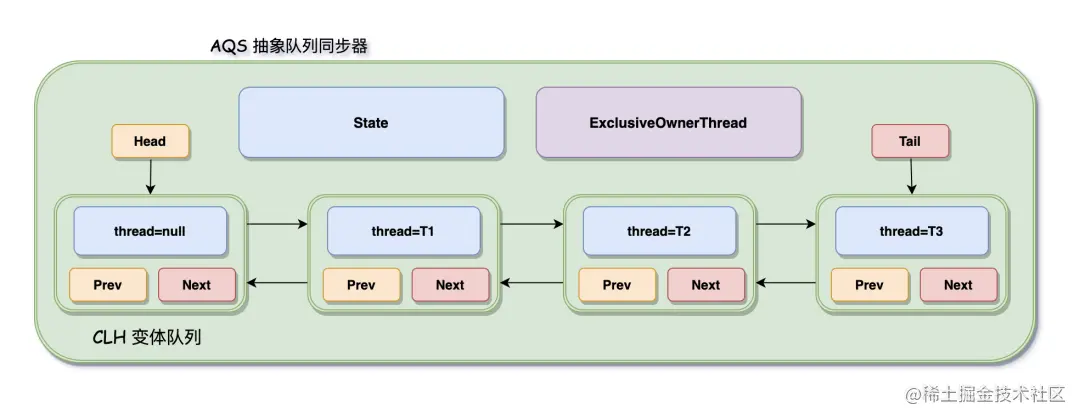 AQS 抽象队列同步器

State

ExclusiveOwnerThread

Head

Tail

thread=null

Prev

Next

thread=T1

Prev

Next

thread=T2

Prev

Next

thread=T3

Prev

Next

CLH 变体队列

@稀土掘金技术社区